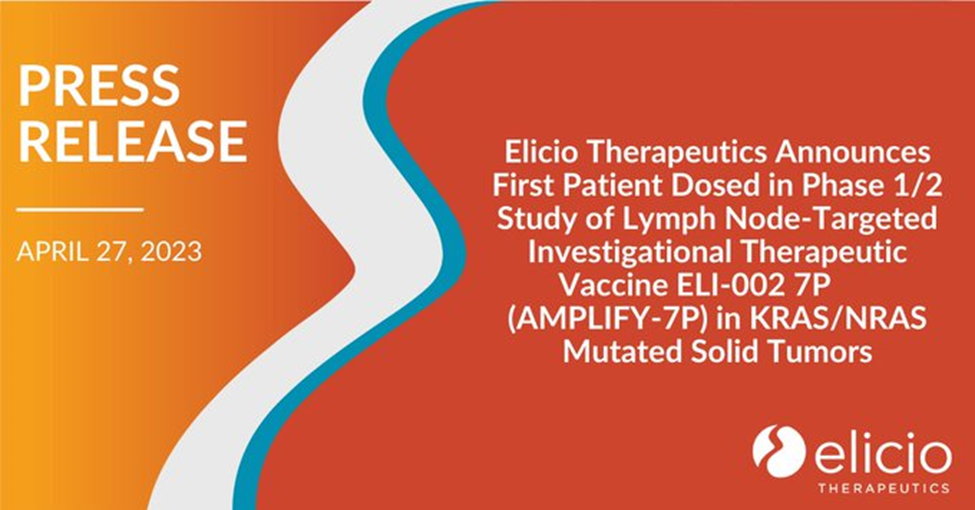 PRESS RELEASE

APRIL 27, 2023

Elicio Therapeutics Announces First Patient Dosed in Phase 1/2 Study of Lymph Node-Targeted Investigational Therapeutic Vaccine ELI-002 7P (AMPLIFY-7P) in KRAS/NRAS Mutated Solid Tumors

elicio
THERAPEUTICS